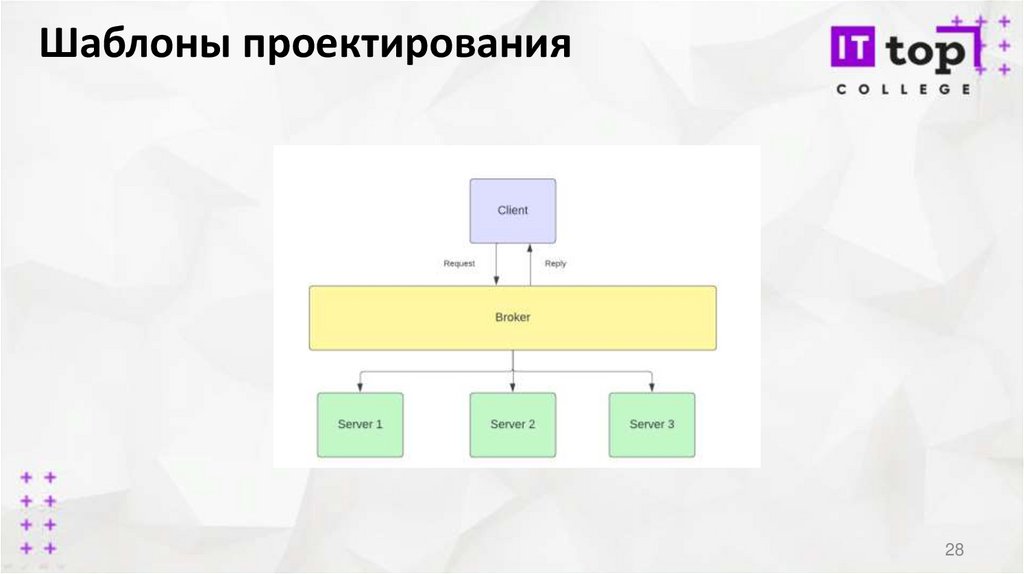 Шаблоны проектирования

IT top
COLLEGE

Client

Request

Reply

Broker

Server 1

Server 2

Server 3

28